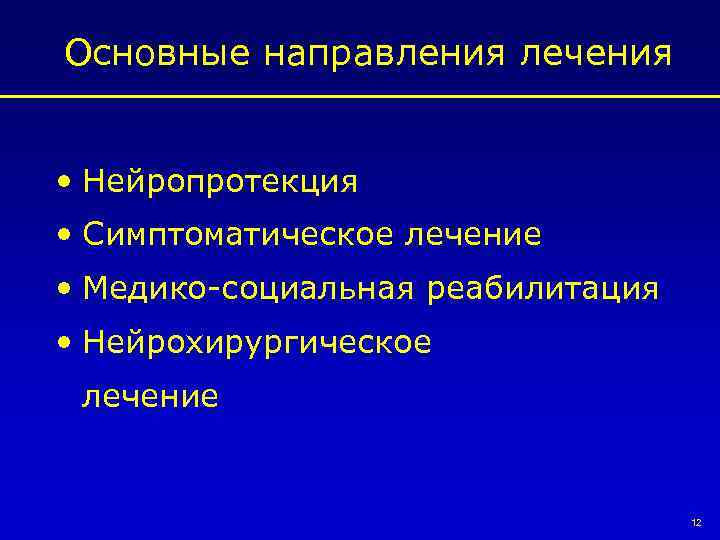 Основные направления лечения

• Нейропротекция
• Симптоматическое лечение
• Медико-социальная реабилитация
• Нейрохирургическое лечение

12